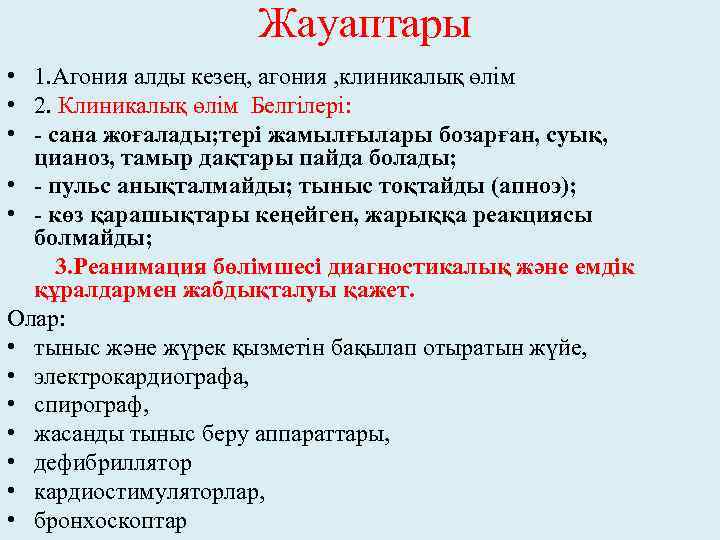 Жауаптары

• 1.Агония алды кезең, агония ,клиникалық өлім
• 2. Клиникалық өлім Белгілері:
• - сана жоғалады;тері жамылғылары бозарған, суық, цианоз, тамыр дақтары пайда болады;
• - пульс анықталмайды; тыныс тоқтайды (апноэ);
• - көз қарашықтары кеңейген, жарыққа реакциясы болмайды;

3.Реанимация бөлімшесі диагностикалық және емдік құралдармен жабдықталуы қажет.

Олар:
• тыныс және жүрек қызметін бақылап отыратын жүйе,
• электрокардиографа,
• спирограф,
• жасанды тыныс беру аппараттары,
• дефибриллятор
• кардиостимуляторлар,
• бронхоскоптар